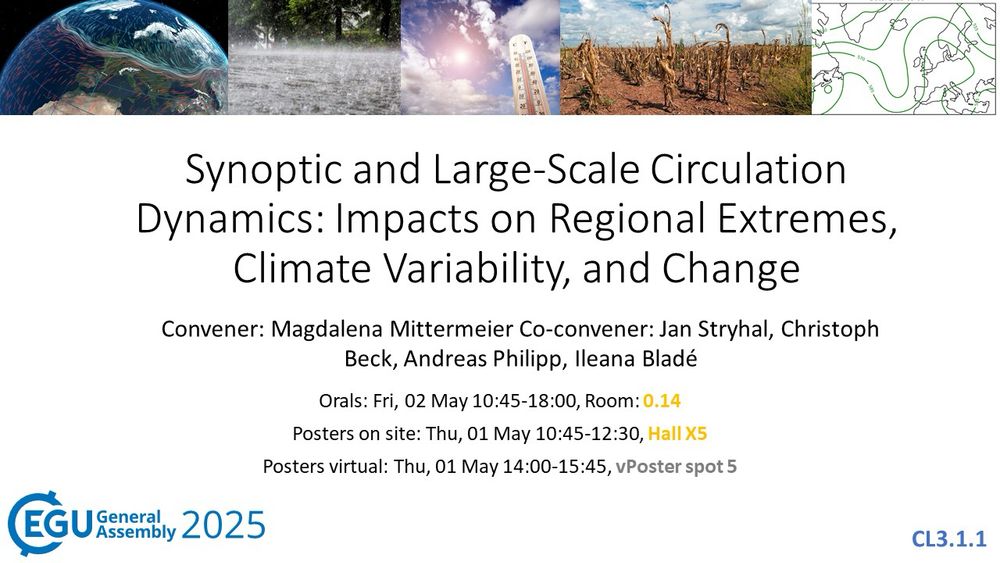 Synoptic and Large-Scale Circulation Dynamics: Impacts on Regional Extremes, Climate Variability, and Change

Convener: Magdalena Mittermeier Co-convener: Jan Stryhal, Christoph Beck, Andreas Philipp, Ileana Bladé

Orals: Fri, 02 May 10:45-18:00, Room: 0.14

Posters on site: Thu, 01 May 10:45-12:30, Hall X5

Posters virtual: Thu, 01 May 14:00-15:45, vPoster spot 5

EGU General Assembly 2025

CL3.1.1